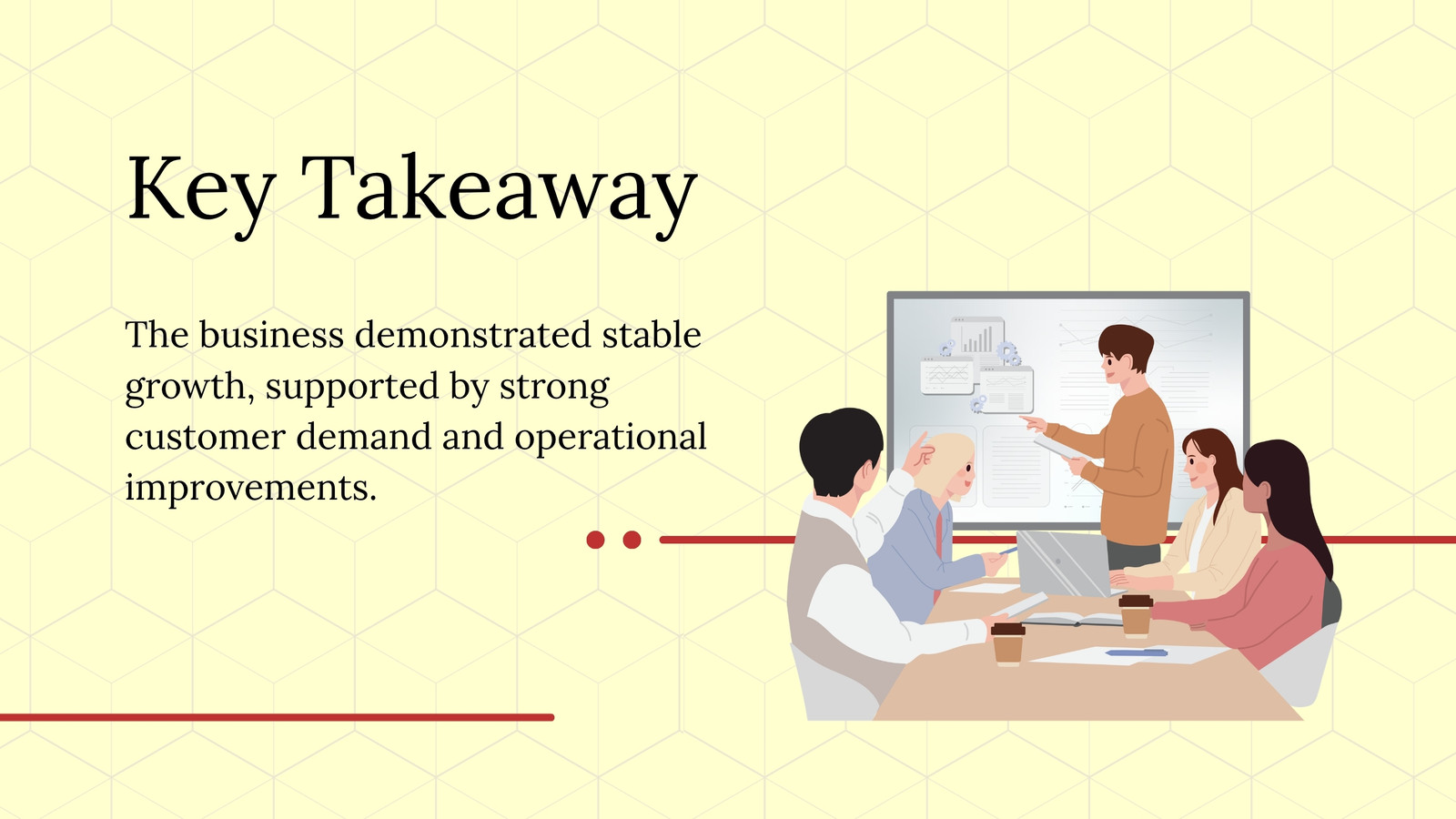 Key Takeaway

The business demonstrated stable growth, supported by strong customer demand and operational improvements.